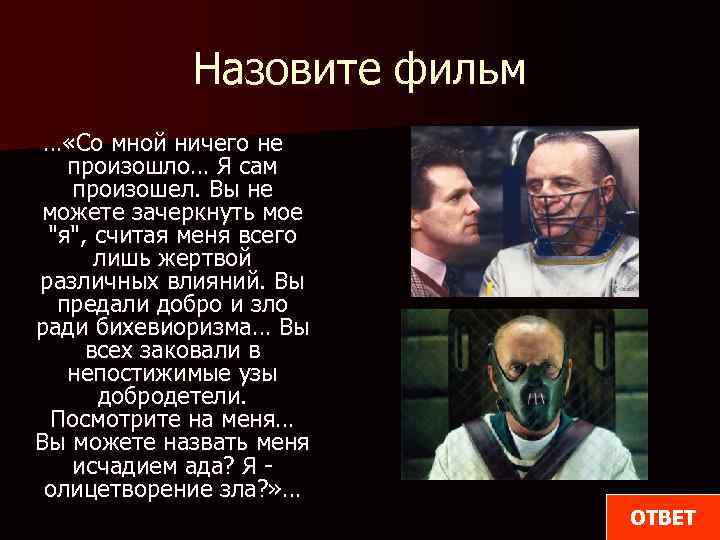 Назовите фильм

…«Со мной ничего не произошло… Я сам произошел. Вы не можете зачеркнуть мое "я", считая меня всего лишь жертвой различных влияний. Вы предали добро и зло ради бихевиоризма… Вы всех заковали в непостижимые узы добродетели. Посмотрите на меня… Вы можете назвать меня исчадием ада? Я - олицетворение зла?»…

ОТВЕТ